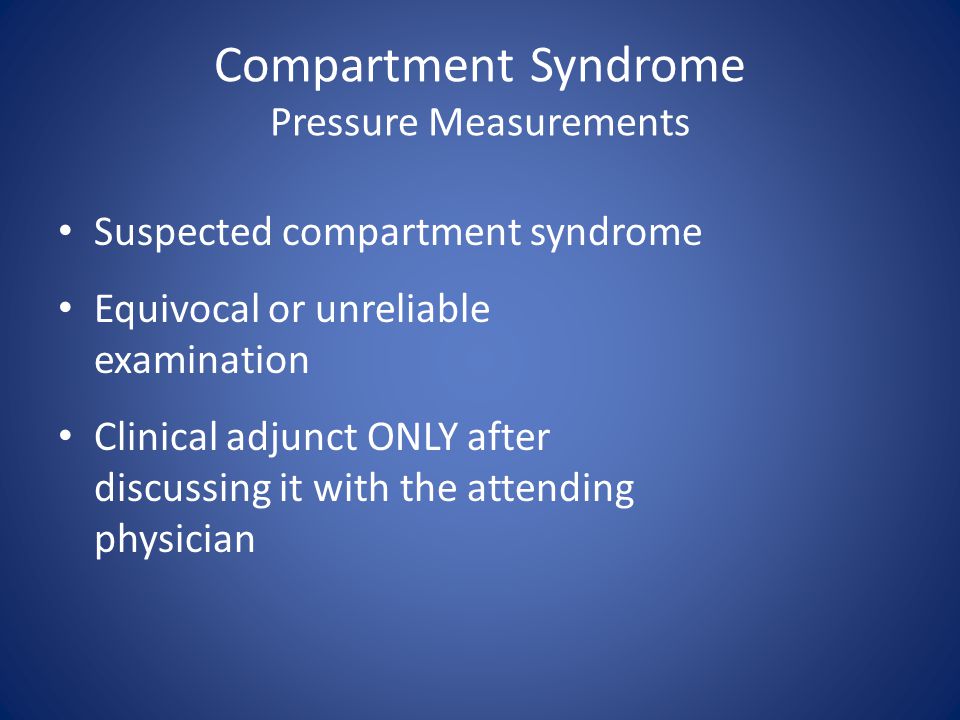 Compartment Syndrome
Pressure Measurements

• Suspected compartment syndrome

• Equivocal or unreliable examination

• Clinical adjunct ONLY after discussing it with the attending physician